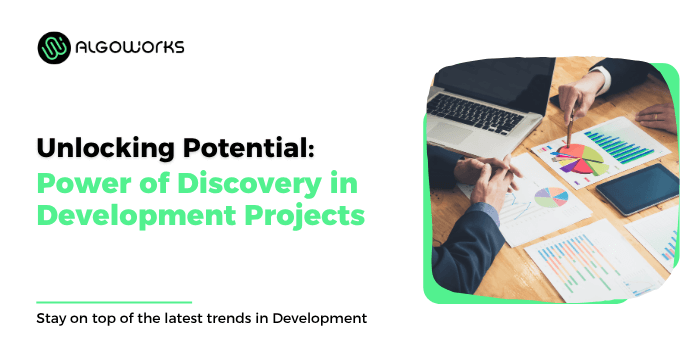 ALGOWORKS

Unlocking Potential: Power of Discovery in Development Projects

Stay on top of the latest trends in Development